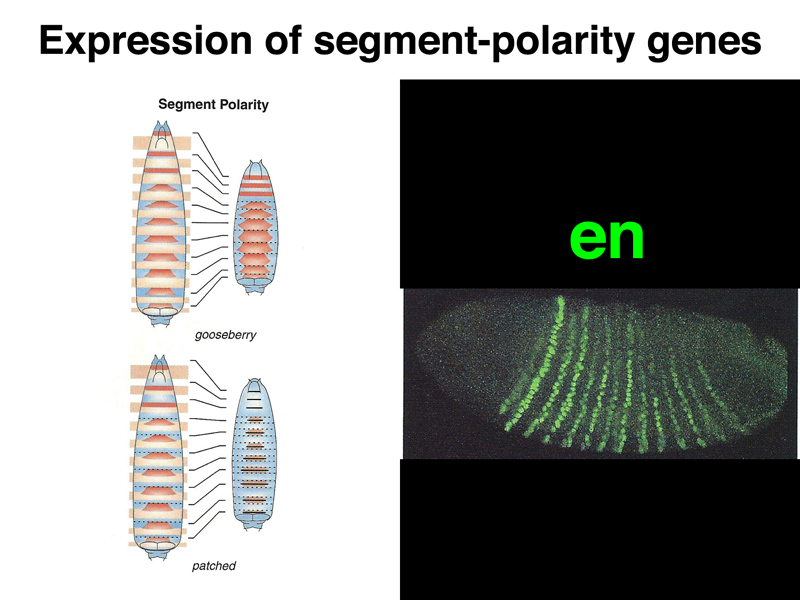 Expression of segment-polarity genes

Segment Polarity

gooseberry

patched

en